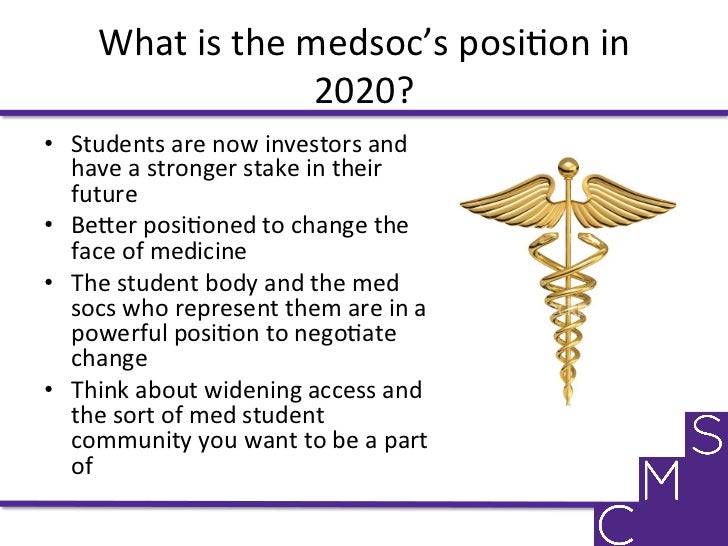 What is the medsoc's position in 2020?

• Students are now investors and have a stronger stake in their future
• Better positioned to change the face of medicine
• The student body and the med socs who represent them are in a powerful position to negotiate change
• Think about widening access and the sort of med student community you want to be a part of

S
M
C